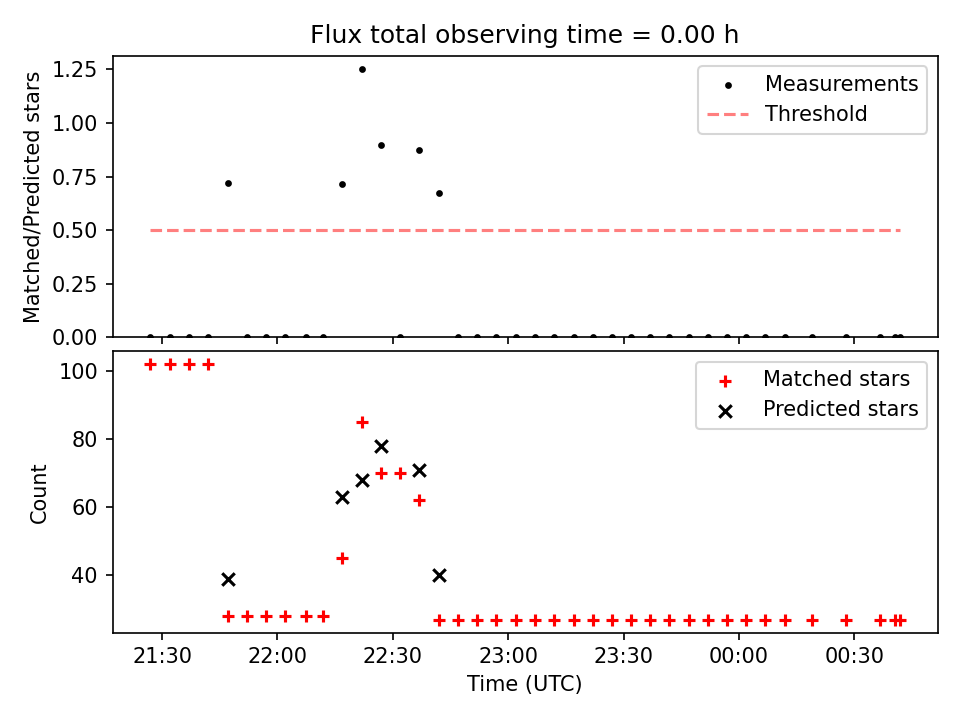 Flux total observing time = 0.00 h

Matched/Predicted stars

1.25
1.00
0.75
0.50
0.25
0.00

Measurements
Threshold

Count

100
80
60
40

Matched stars
Predicted stars

21:30
22:00
22:30
23:00
23:30
00:00
00:30

Time (UTC)